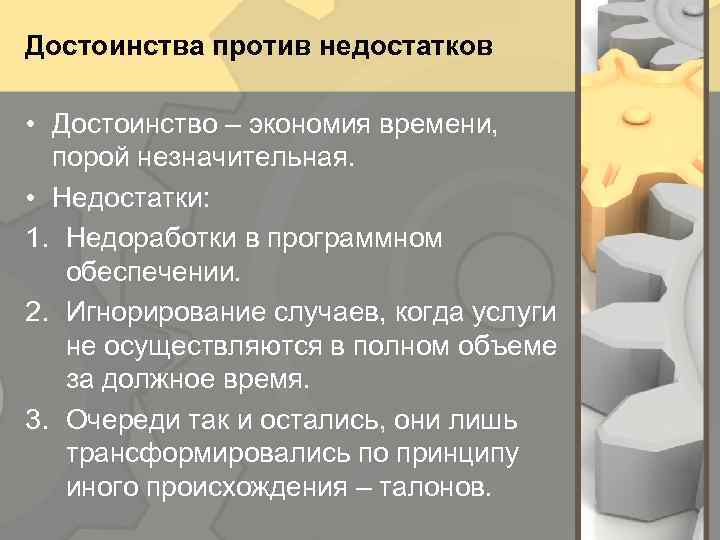 Достоинства против недостатков

• Достоинство – экономия времени, порой незначительная.
• Недостатки:
1. Недоработки в программном обеспечении.
2. Игнорирование случаев, когда услуги не осуществляются в полном объеме за должное время.
3. Очереди так и остались, они лишь трансформировались по принципу иного происхождения – талонов.